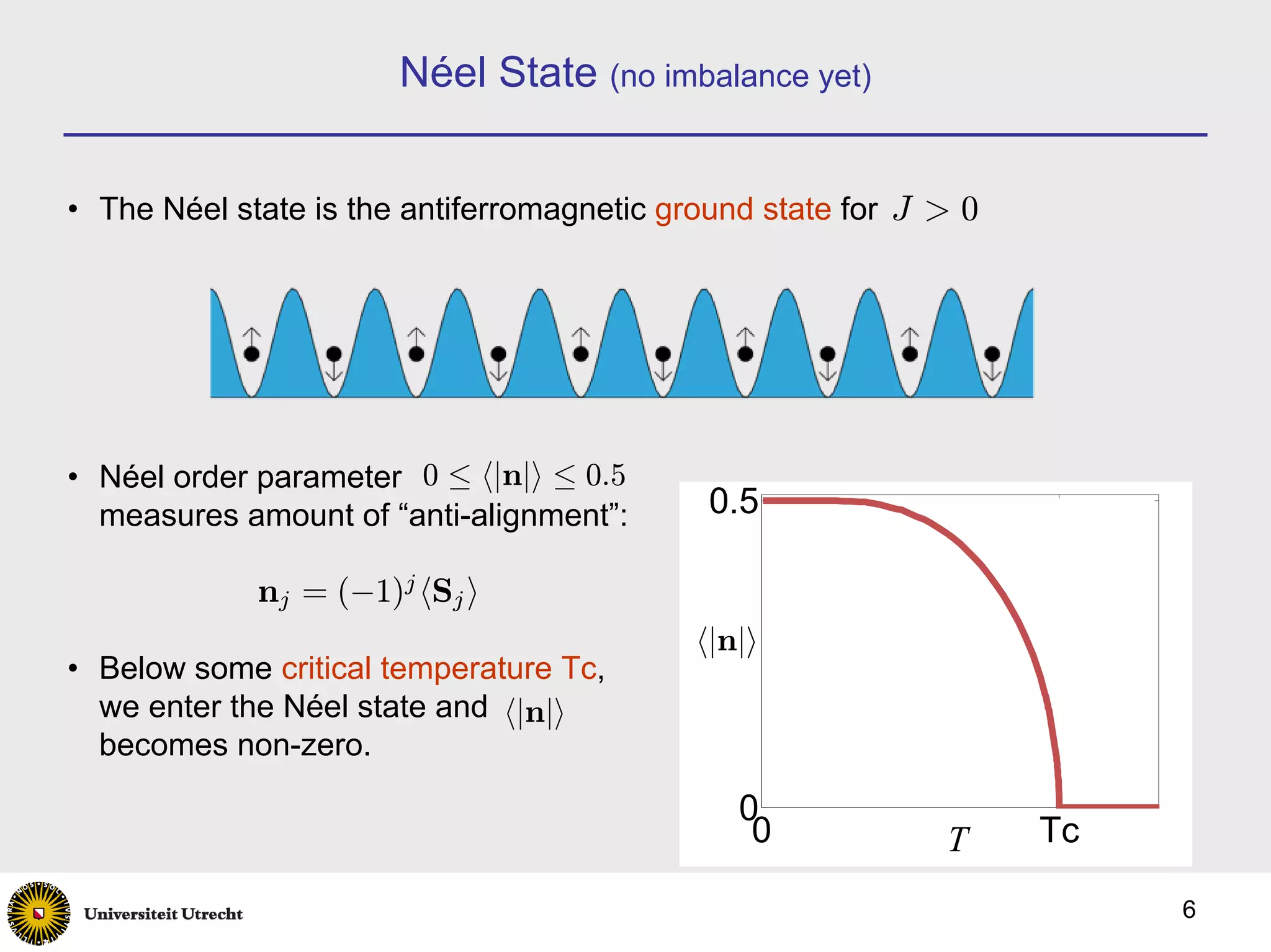 Néel State (no imbalance yet)

• The Néel state is the antiferromagnetic ground state for $J > 0$

• Néel order parameter $0 \leq \langle|\mathbf{n}|\rangle \leq 0.5$ measures amount of “anti-alignment”:

$\mathbf{n}_j = (-1)^j \langle \mathbf{S}_j \rangle$

• Below some critical temperature Tc, we enter the Néel state and $\langle|\mathbf{n}|\rangle$ becomes non-zero.

0.5
$\langle|\mathbf{n}|\rangle$
0
0
$T$
Tc

Universiteit Utrecht

6